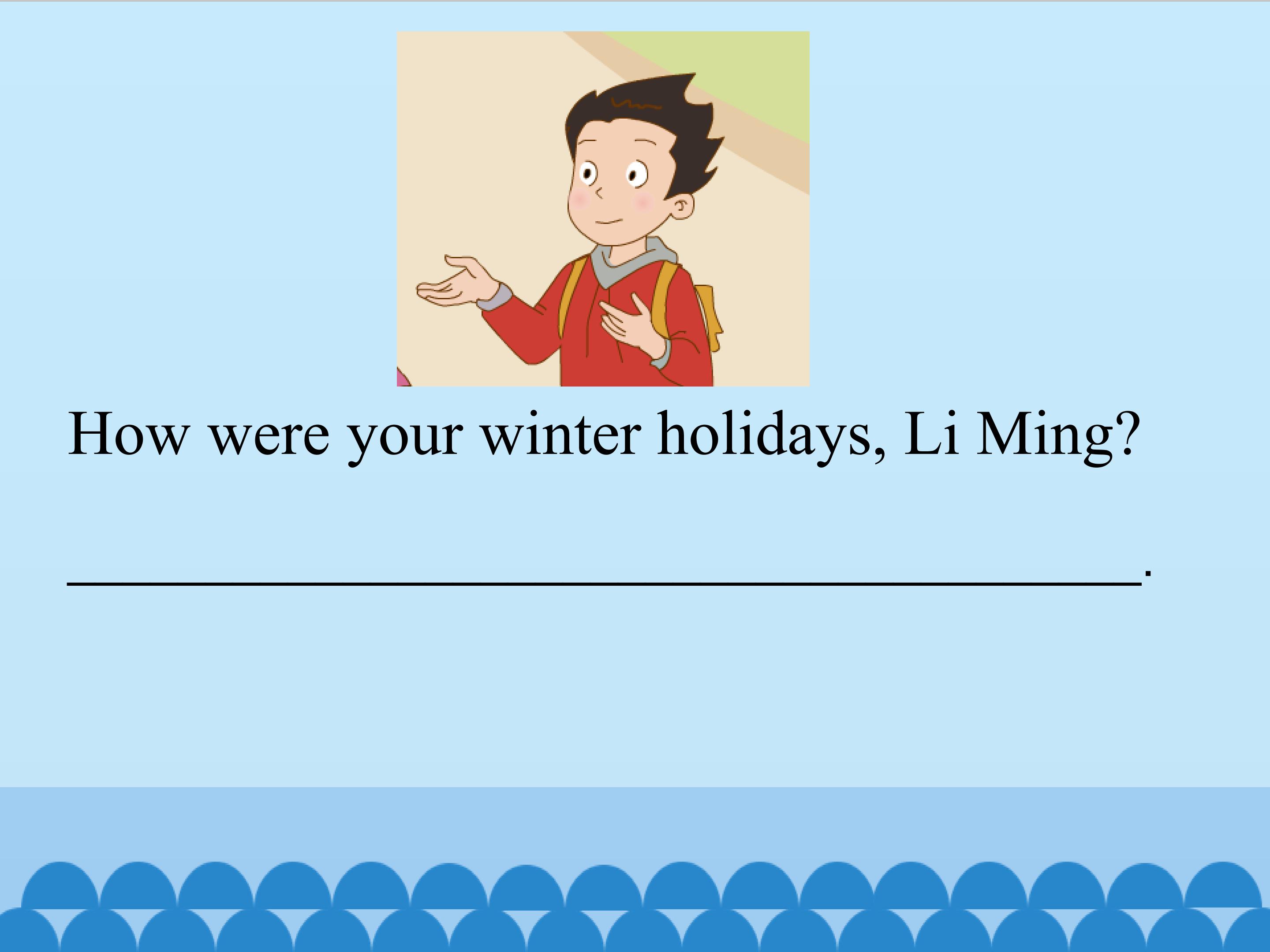 How were your winter holidays, Li Ming?

____.